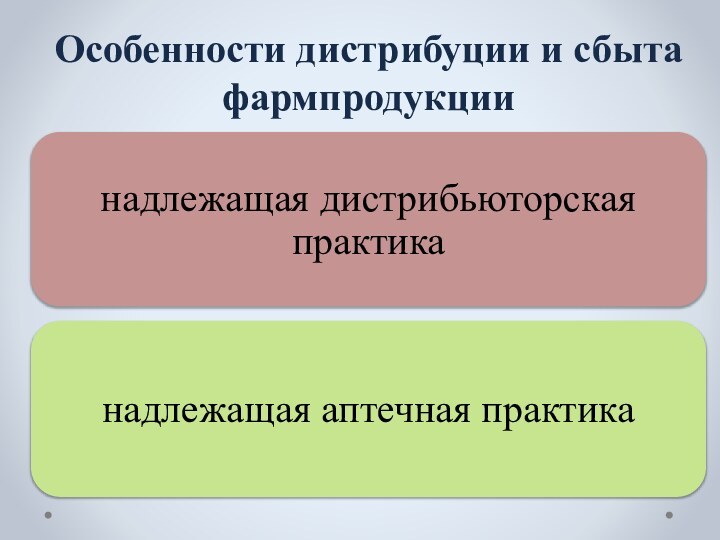 Особенности дистрибуции и сбыта фармпродукции

надлежащая дистрибьюторская практика

надлежащая аптечная практика